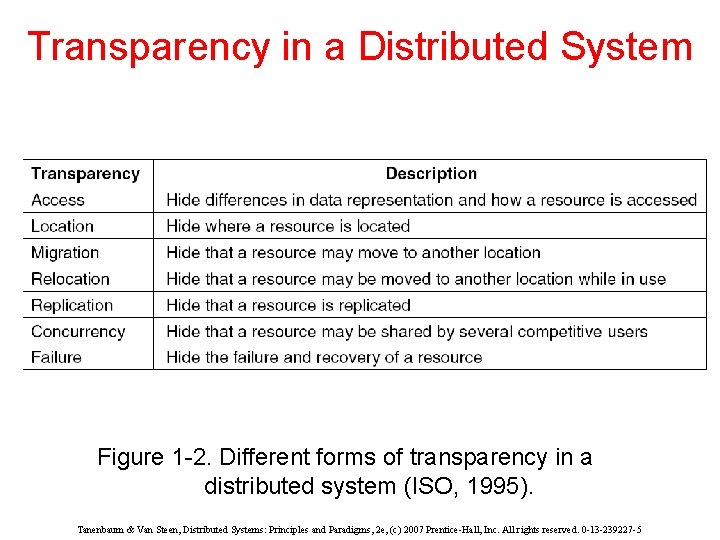 Transparency in a Distributed System

| Transparency | Description |
|---|---|
| Access | Hide differences in data representation and how a resource is accessed |
| Location | Hide where a resource is located |
| Migration | Hide that a resource may move to another location |
| Relocation | Hide that a resource may be moved to another location while in use |
| Replication | Hide that a resource is replicated |
| Concurrency | Hide that a resource may be shared by several competitive users |
| Failure | Hide the failure and recovery of a resource |

Figure 1-2. Different forms of transparency in a distributed system (ISO, 1995).

Tanenbaum & Van Steen, Distributed Systems: Principles and Paradigms, 2e, (c) 2007 Prentice-Hall, Inc. All rights reserved. 0-13-239227-5